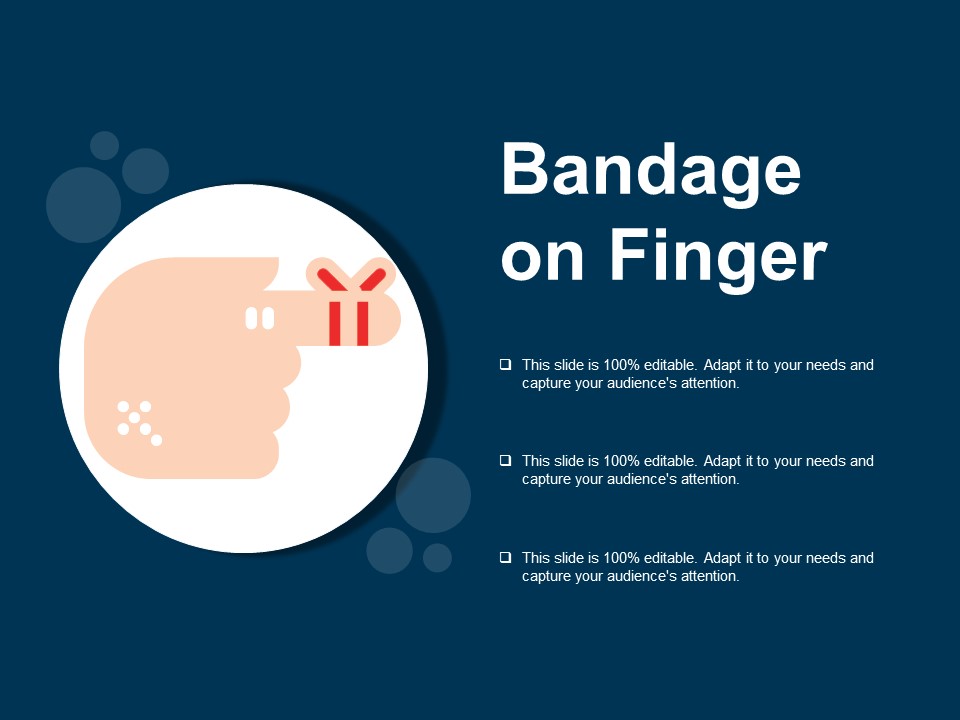 Bandage on Finger

❑ This slide is 100% editable. Adapt it to your needs and capture your audience's attention.

❑ This slide is 100% editable. Adapt it to your needs and capture your audience's attention.

❑ This slide is 100% editable. Adapt it to your needs and capture your audience's attention.